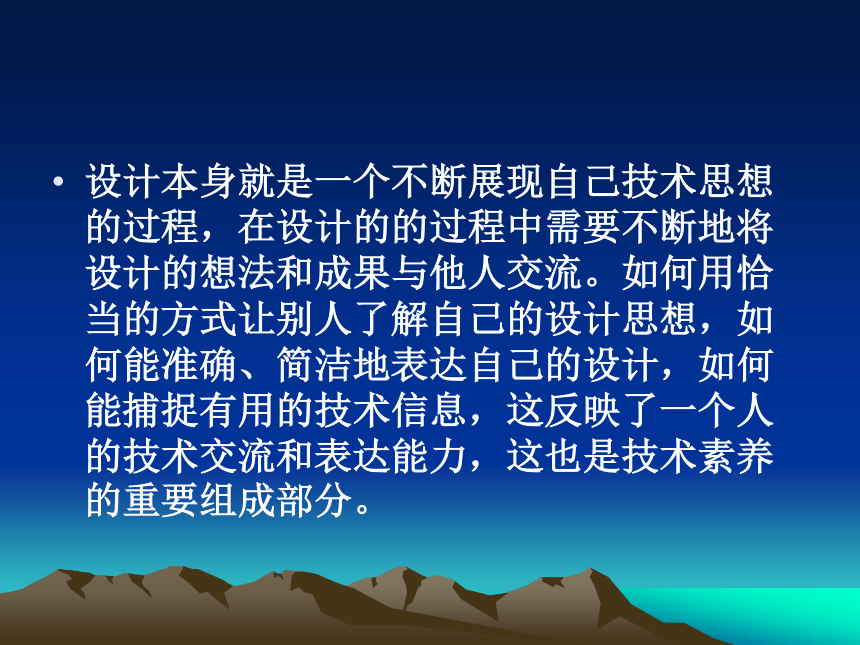 • 设计本身就是一个不断展现自己技术思想的过程，在设计的的过程中需要不断地将设计的想法和成果与他人交流。如何用恰当的方式让别人了解自己的设计思想，如何能准确、简洁地表达自己的设计，如何能捕捉有用的技术信息，这反映了一个人的技术交流和表达能力，这也是技术素养的重要组成部分。